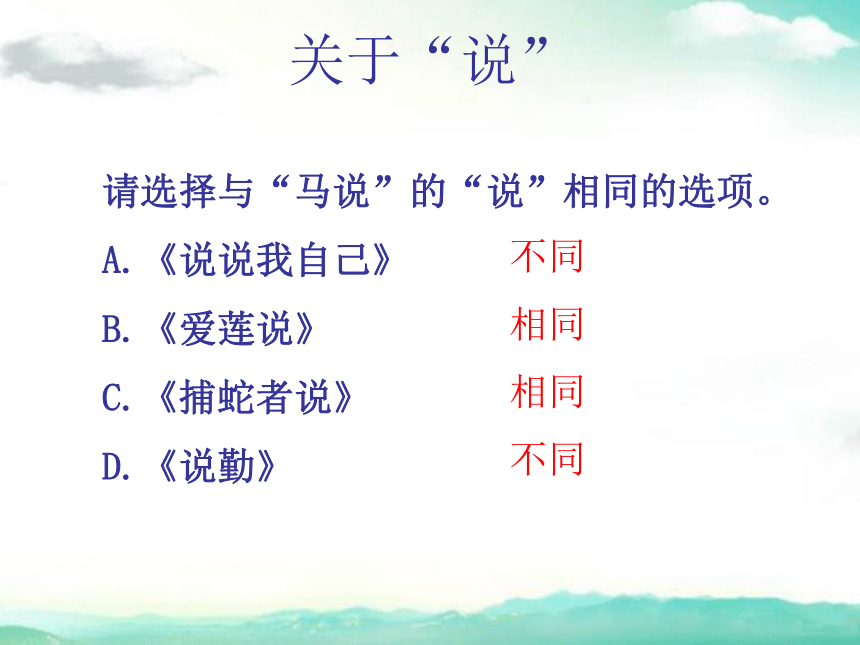 关于“说”

请选择与“马说”的“说”相同的选项。

A. 《说说我自己》 不同

B. 《爱莲说》 相同

C. 《捕蛇者说》 相同

D. 《说勤》 不同